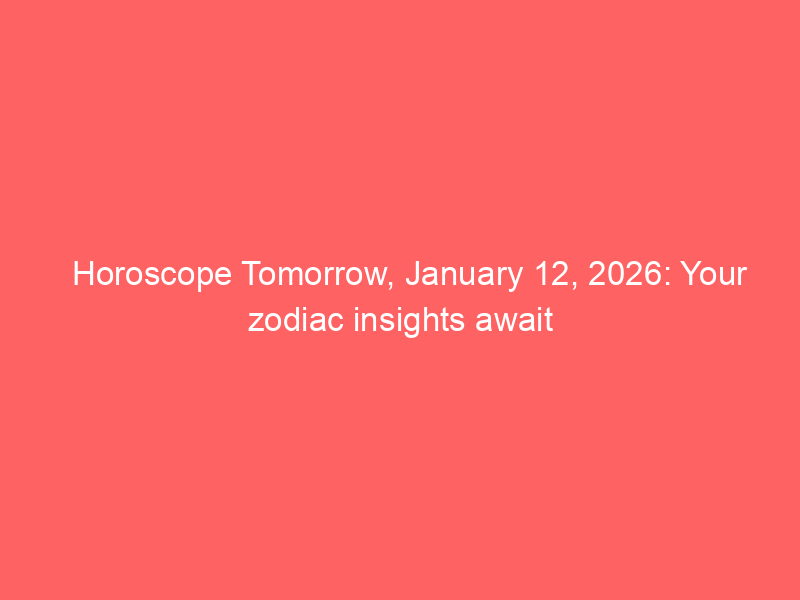 Horoscope Tomorrow, January 12, 2026: Your zodiac insights await